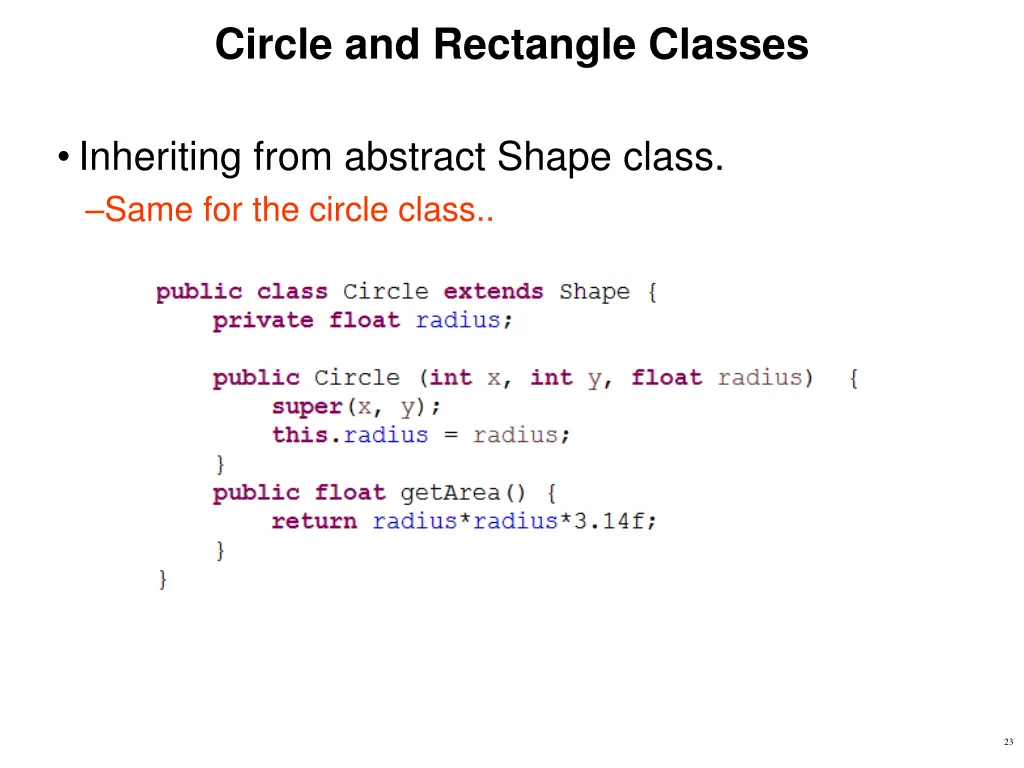 Circle and Rectangle Classes

• Inheriting from abstract Shape class.
–Same for the circle class..

public class Circle extends Shape {
    private float radius;

    public Circle (int x, int y, float radius)  {
        super(x, y);
        this.radius = radius;
    }
    public float getArea() {
        return radius*radius*3.14f;
    }
}

23